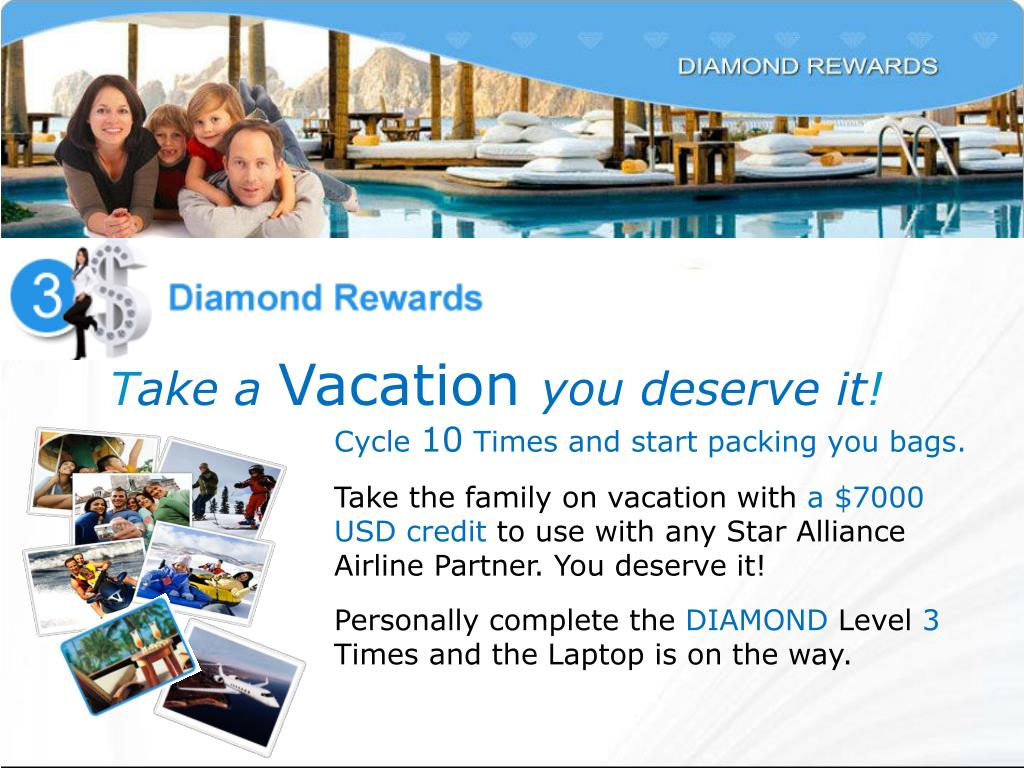 DIAMOND REWARDS

3 $ Diamond Rewards

Take a Vacation you deserve it!

Cycle 10 Times and start packing you bags.

Take the family on vacation with a $7000 USD credit to use with any Star Alliance Airline Partner. You deserve it!

Personally complete the DIAMOND Level 3 Times and the Laptop is on the way.